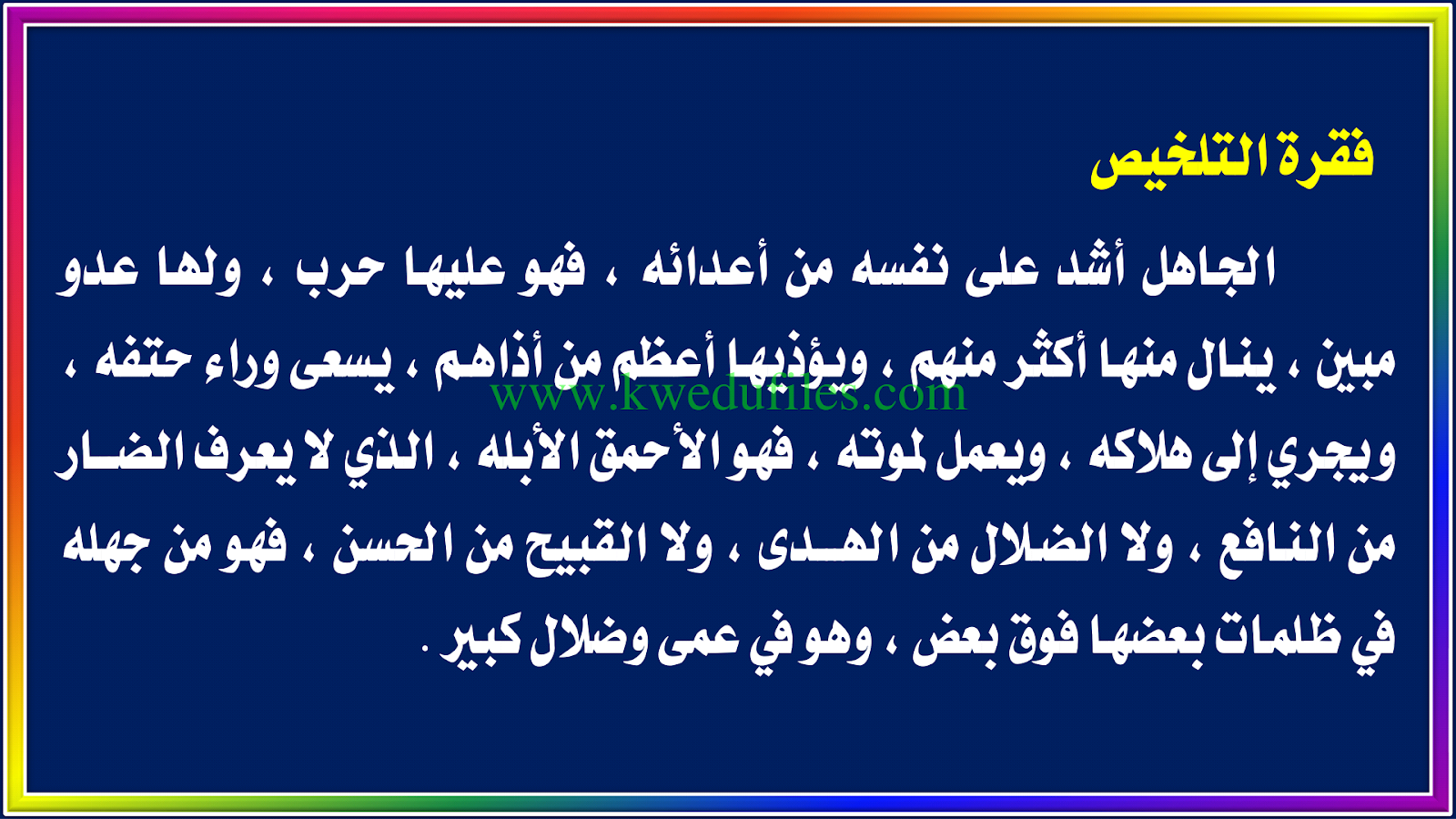 فقرة التلخيص

الجاهل أشد على نفسه من أعدائه ، فهو عليها حرب ، ولها عدو مبين ، ينال منها أكثر منهم ، ويؤذيها أعظم من أذاهم ، يسعى وراء حتفه ، ويجري إلى هلاكه ، ويعمل لموته ، فهو الأحمق الأبله ، الذي لا يعرف الضار من النافع ، ولا الضلال من الهدى ، ولا القبيح من الحسن ، فهو من جهله في ظلمات بعضها فوق بعض ، وهو في عمى وضلال كبير .

www.kwedufiles.com